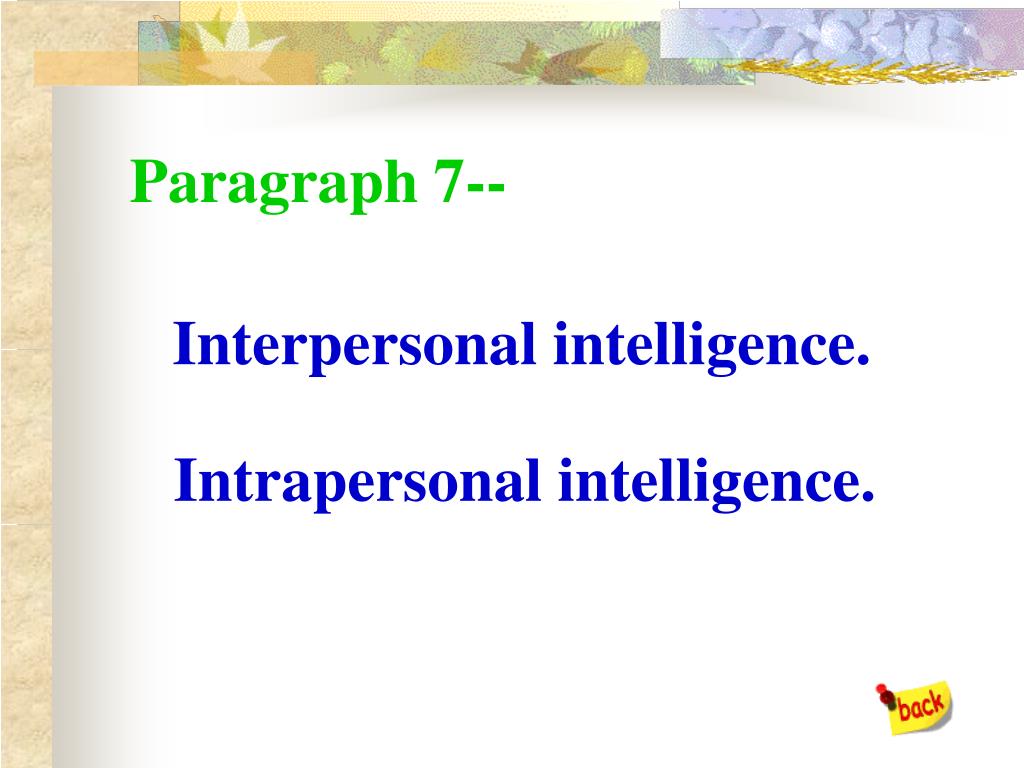 Paragraph 7--

Interpersonal intelligence.

Intrapersonal intelligence.

back